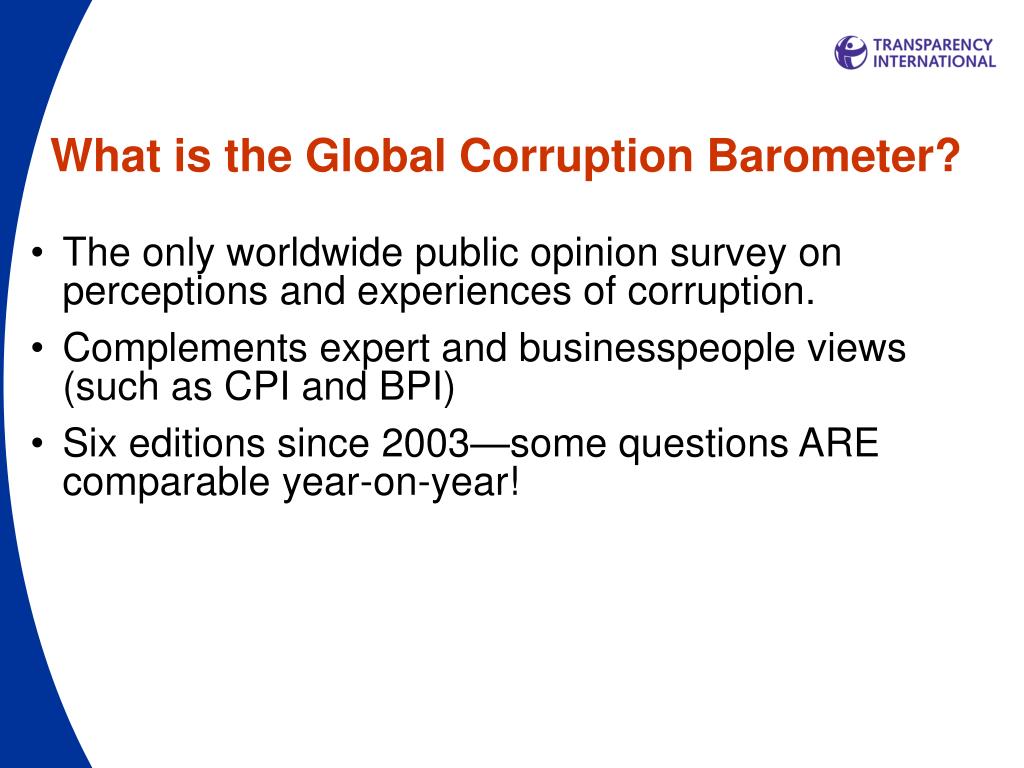 TRANSPARENCY
INTERNATIONAL

What is the Global Corruption Barometer?

• The only worldwide public opinion survey on perceptions and experiences of corruption.
• Complements expert and businesspeople views (such as CPI and BPI)
• Six editions since 2003—some questions ARE comparable year-on-year!